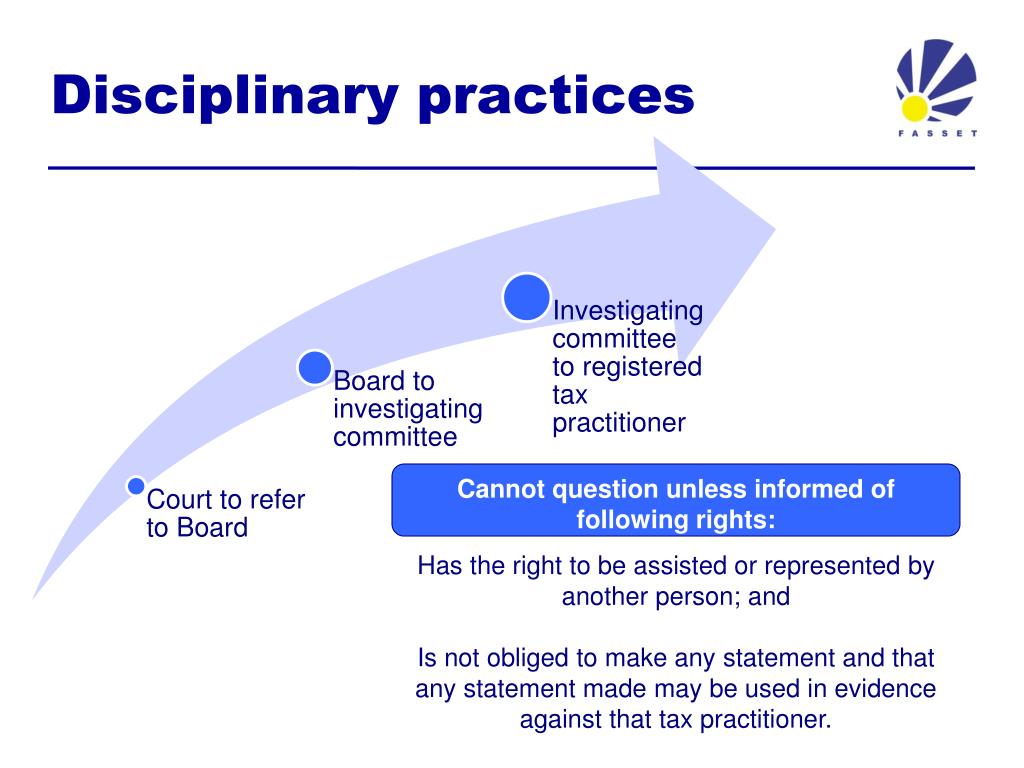 Disciplinary practices

FASSET

Court to refer to Board

Board to investigating committee

Investigating committee to registered tax practitioner

Cannot question unless informed of following rights:

Has the right to be assisted or represented by another person; and

Is not obliged to make any statement and that any statement made may be used in evidence against that tax practitioner.